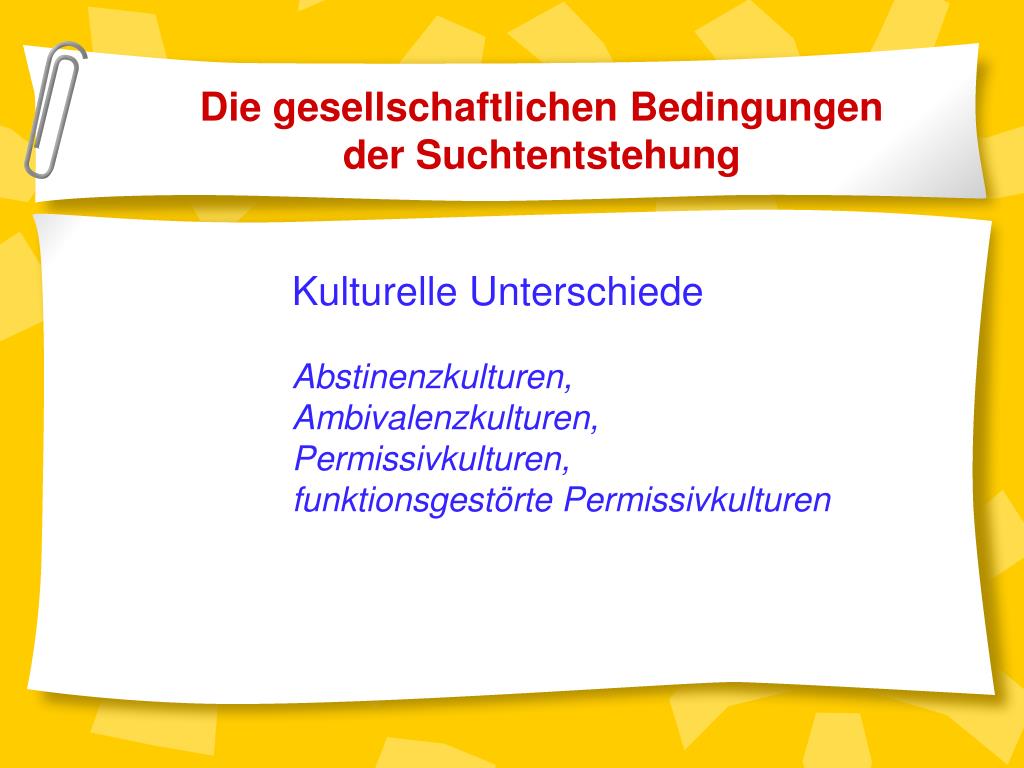 Die gesellschaftlichen Bedingungen der Suchtentstehung

Kulturelle Unterschiede

Abstinenzkulturen,
Ambivalenzkulturen,
Permissivkulturen,
funktionsgestörte Permissivkulturen